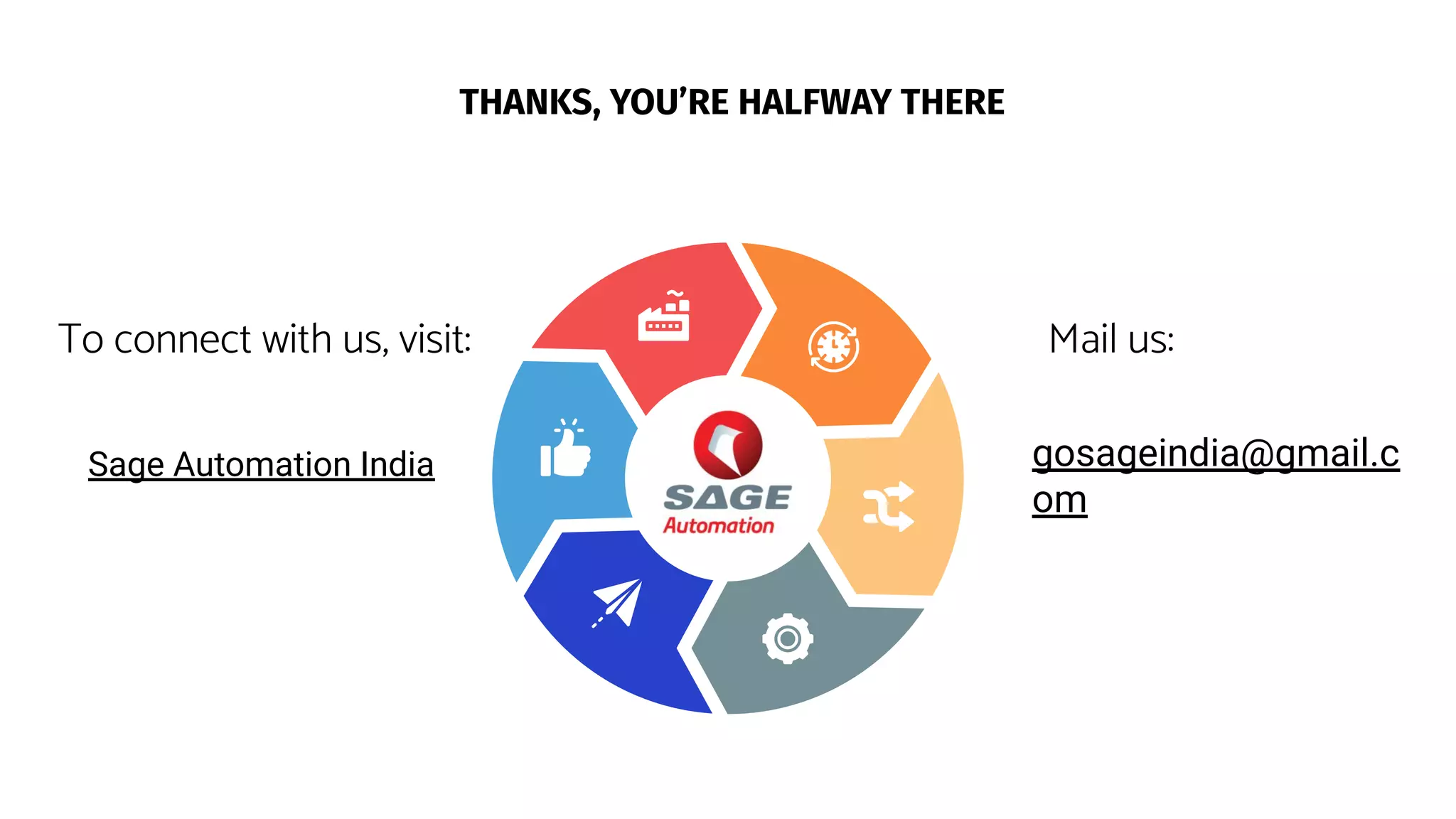 THANKS, YOU'RE HALFWAY THERE

To connect with us, visit:

Sage Automation India

SAGE
Automation

Mail us:

gosageindia@gmail.com